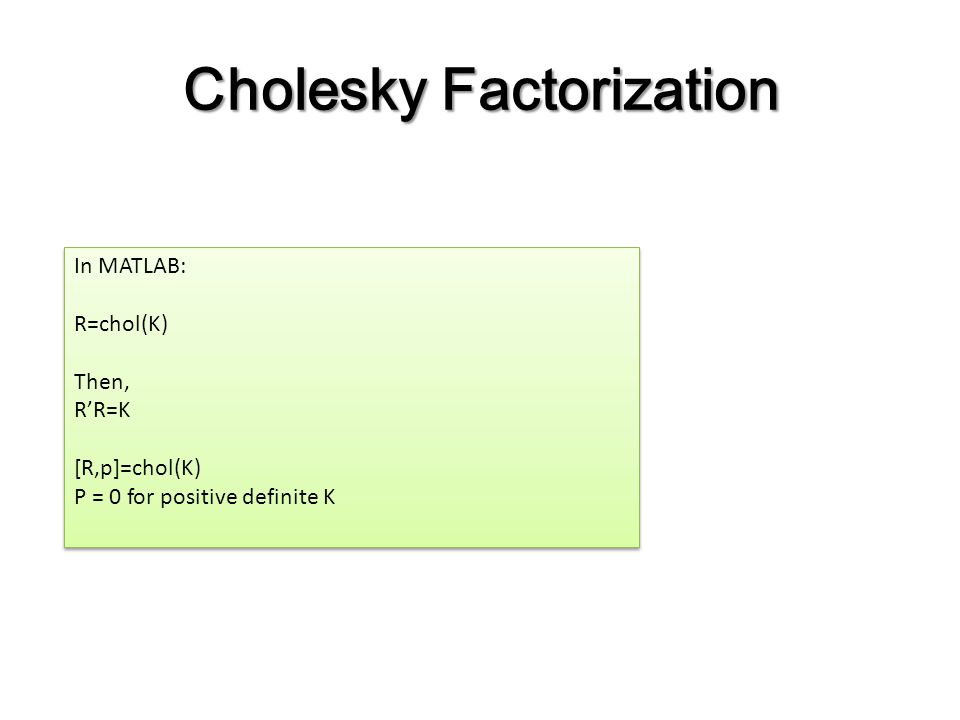 Cholesky Factorization

In MATLAB:

R=chol(K)

Then,
R’R=K

[R,p]=chol(K)
P = 0 for positive definite K